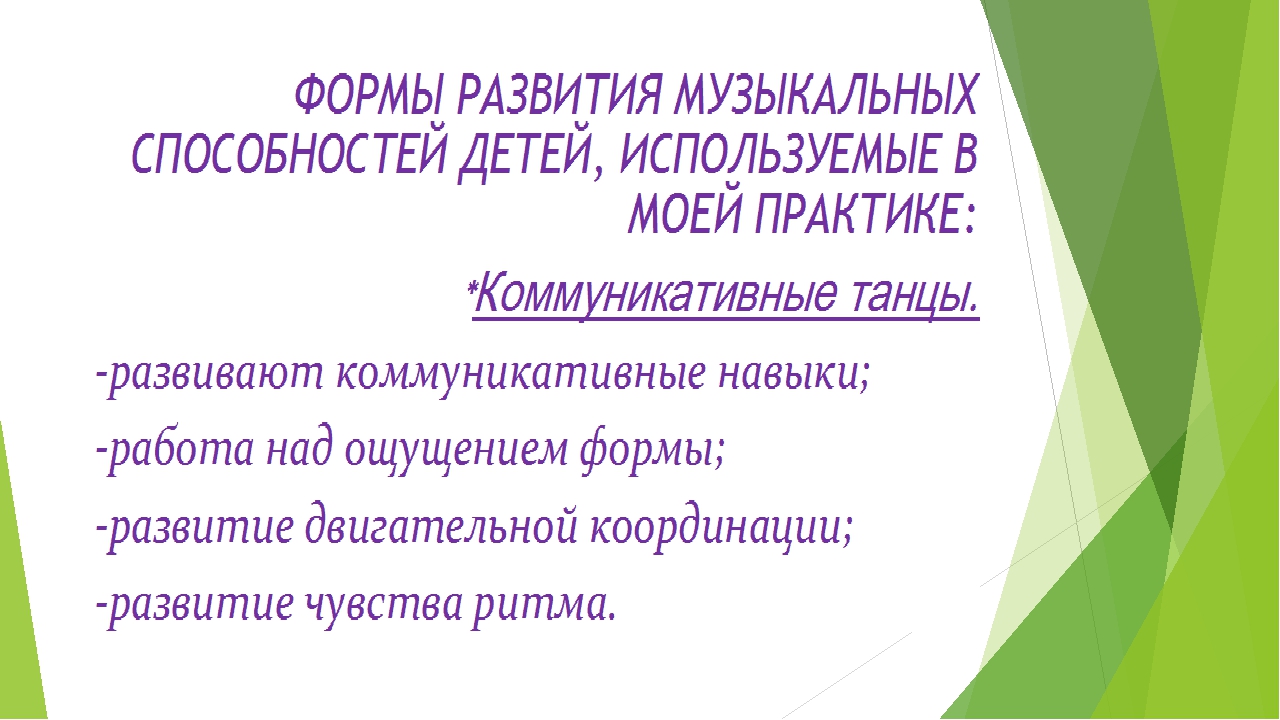 ФОРМЫ РАЗВИТИЯ МУЗЫКАЛЬНЫХ СПОСОБНОСТЕЙ ДЕТЕЙ, ИСПОЛЬЗУЕМЫЕ В МОЕЙ ПРАКТИКЕ:

*Коммуникативные танцы.

-развивают коммуникативные навыки;

-работа над ощущением формы;

-развитие двигательной координации;

-развитие чувства ритма.